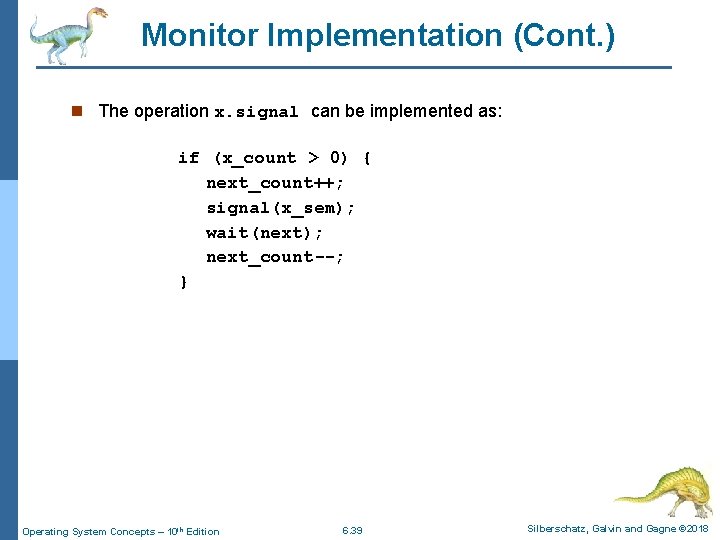 Monitor Implementation (Cont.)

The operation x.signal can be implemented as:

if (x_count > 0) {
next_count++;
signal(x_sem);
wait(next);
next_count--;
}

Operating System Concepts – 10$^{th}$ Edition

6.39

Silberschatz, Galvin and Gagne ©2018